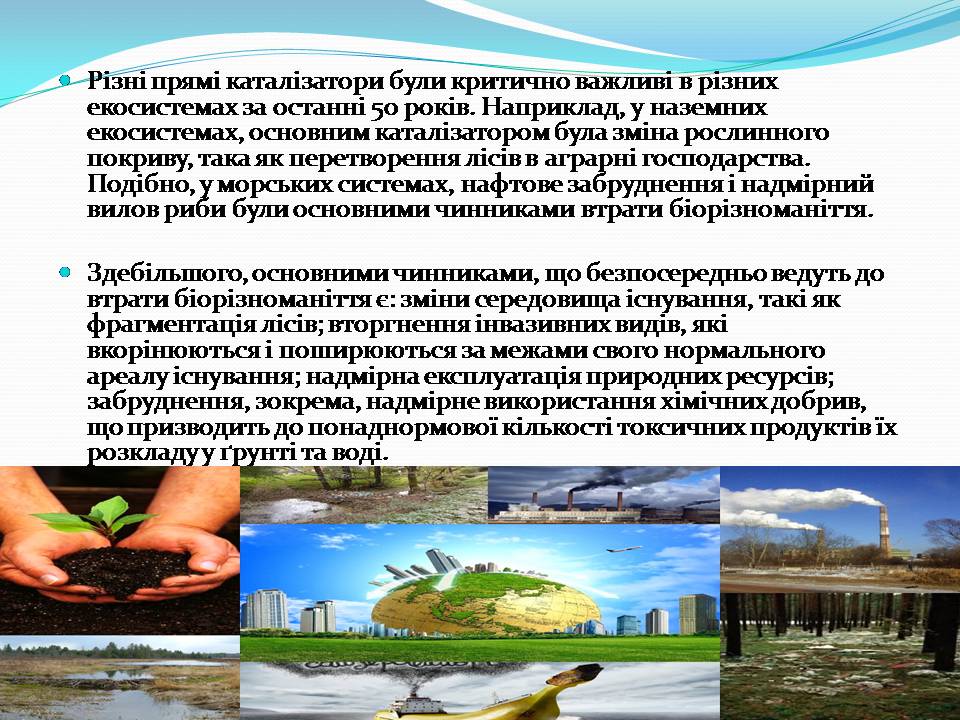 Різні прямі каталізатори були критично важливі в різних екосистемах за останні 50 років. Наприклад, у наземних екосистемах, основним каталізатором була зміна рослинного покриву, така як перетворення лісів в аграрні господарства. Подібно, у морських системах, нафтове забруднення і надмірний вилов риби були основними чинниками втрати біорізноманіття.

Здебільшого, основними чинниками, що безпосередньо ведуть до втрати біорізноманіття є: зміни середовища існування, такі як фрагментація лісів; вторгнення інвазивних видів, які вкорінюються і поширюються за межами свого нормального ареалу існування; надмірна експлуатація природних ресурсів; забруднення, зокрема, надмірне використання хімічних добрив, що призводить до понаднормової кількості токсичних продуктів їх розкладу у ґрунті та воді.